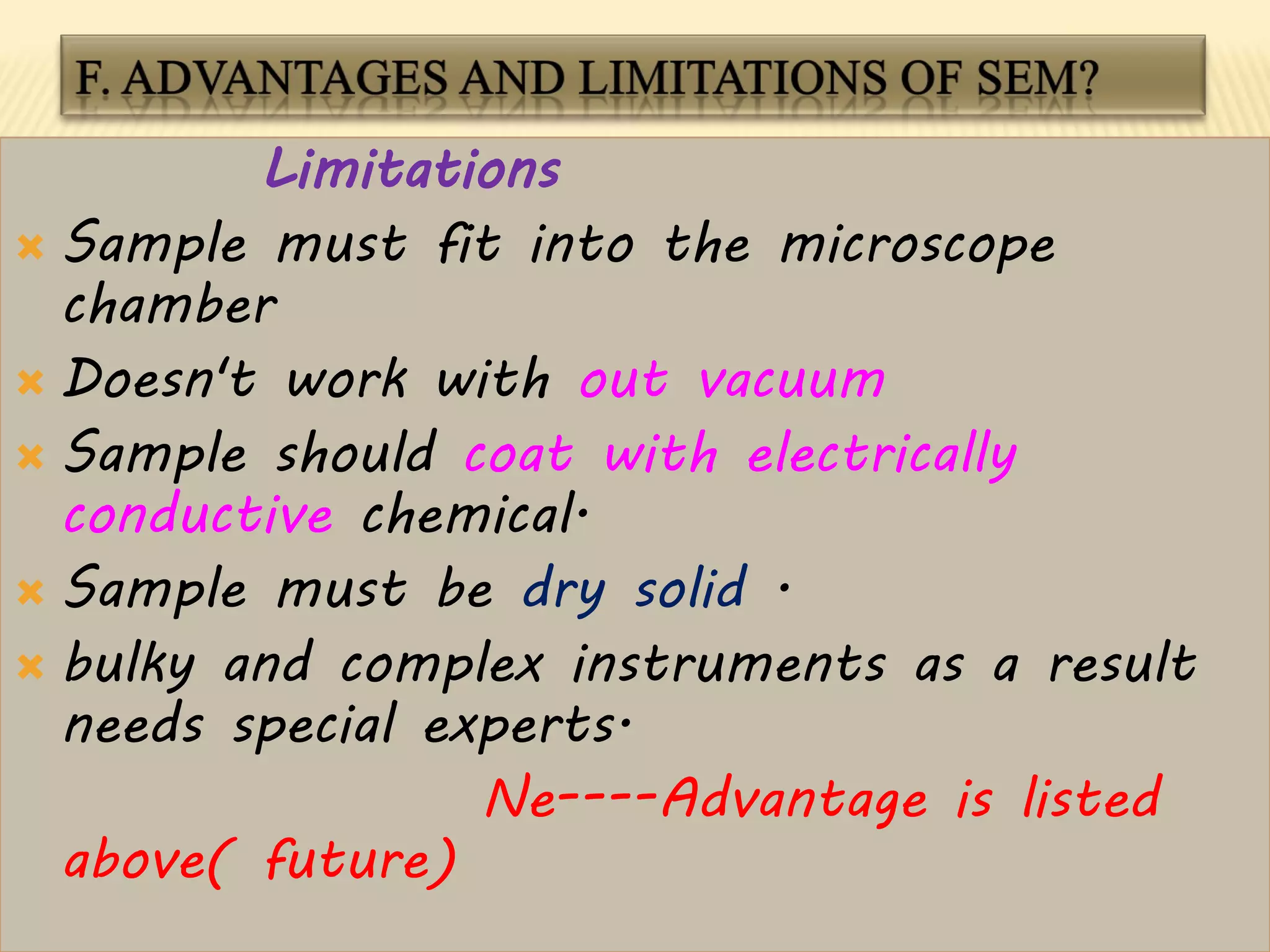 F. ADVANTAGES AND LIMITATIONS OF SEM?

Limitations

Sample must fit into the microscope chamber

Doesn't work with out vacuum

Sample should coat with electrically conductive chemical.

Sample must be dry solid .

bulky and complex instruments as a result needs special experts.

Ne----Advantage is listed above( future)